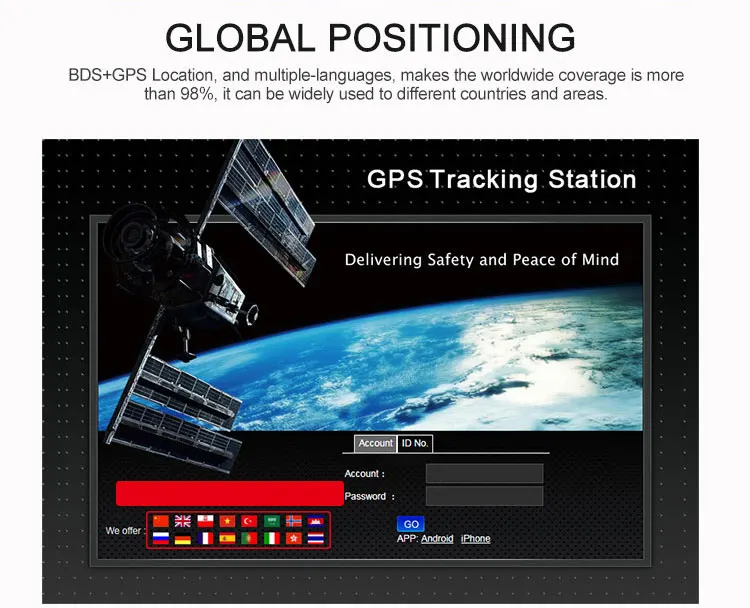 GLOBAL POSITIONING

BDS+GPS Location, and multiple-languages, makes the worldwide coverage is more than 98%, it can be widely used to different countries and areas.

GPS Tracking Station

Delivering Safety and Peace of Mind

Account ID No.

Account :

Password :

We offer :

GO

APP: Android iPhone